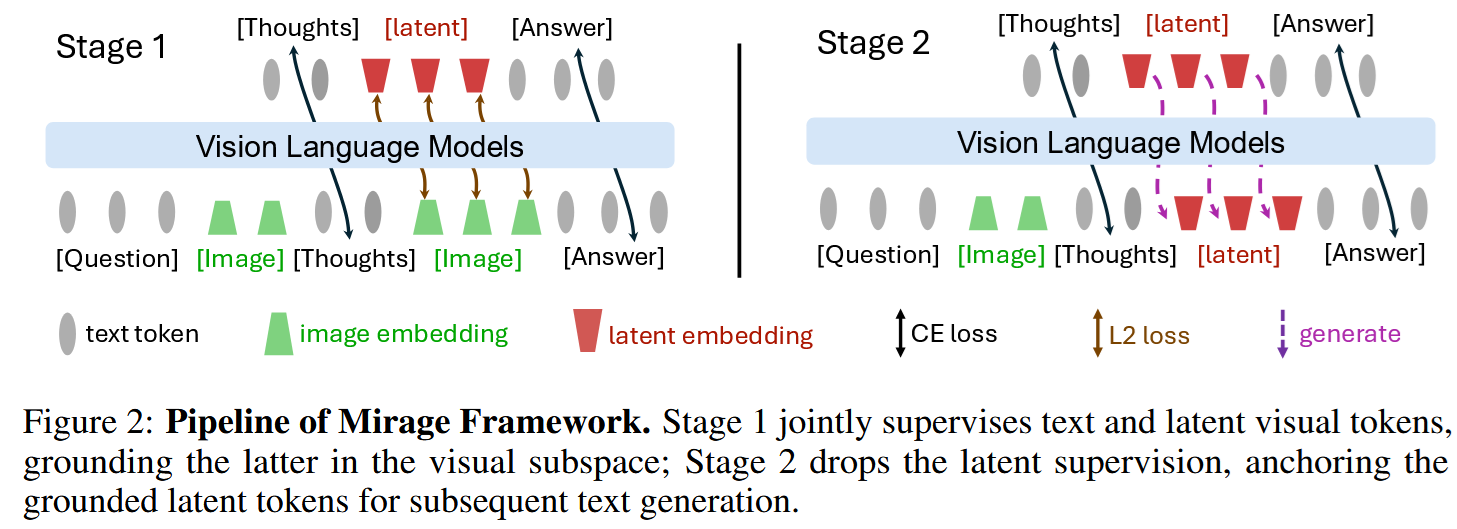 Stage 1

[Thoughts] [latent] [Answer]

Vision Language Models

[Question] [Image] [Thoughts] [Image] [Answer]

Stage 2

[Thoughts] [latent] [Answer]

Vision Language Models

[Question] [Image] [Thoughts] [latent] [Answer]

text token image embedding latent embedding CE loss L2 loss generate

Figure 2: **Pipeline of Mirage Framework.** Stage 1 jointly supervises text and latent visual tokens, grounding the latter in the visual subspace; Stage 2 drops the latent supervision, anchoring the grounded latent tokens for subsequent text generation.